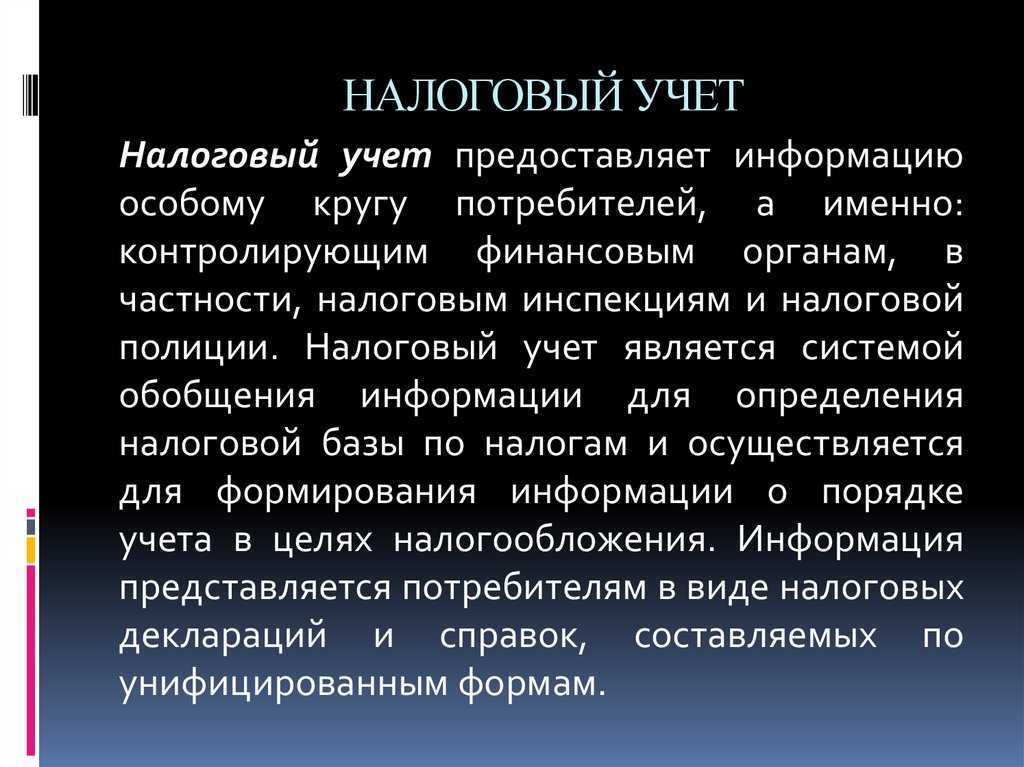 НАЛОГОВЫЙ УЧЕТ

Налоговый учет предоставляет информацию особому кругу потребителей, а именно: контролирующим финансовым органам, в частности, налоговым инспекциям и налоговой полиции. Налоговый учет является системой обобщения информации для определения налоговой базы по налогам и осуществляется для формирования информации о порядке учета в целях налогообложения. Информация представляется потребителям в виде налоговых деклараций и справок, составляемых по унифицированным формам.